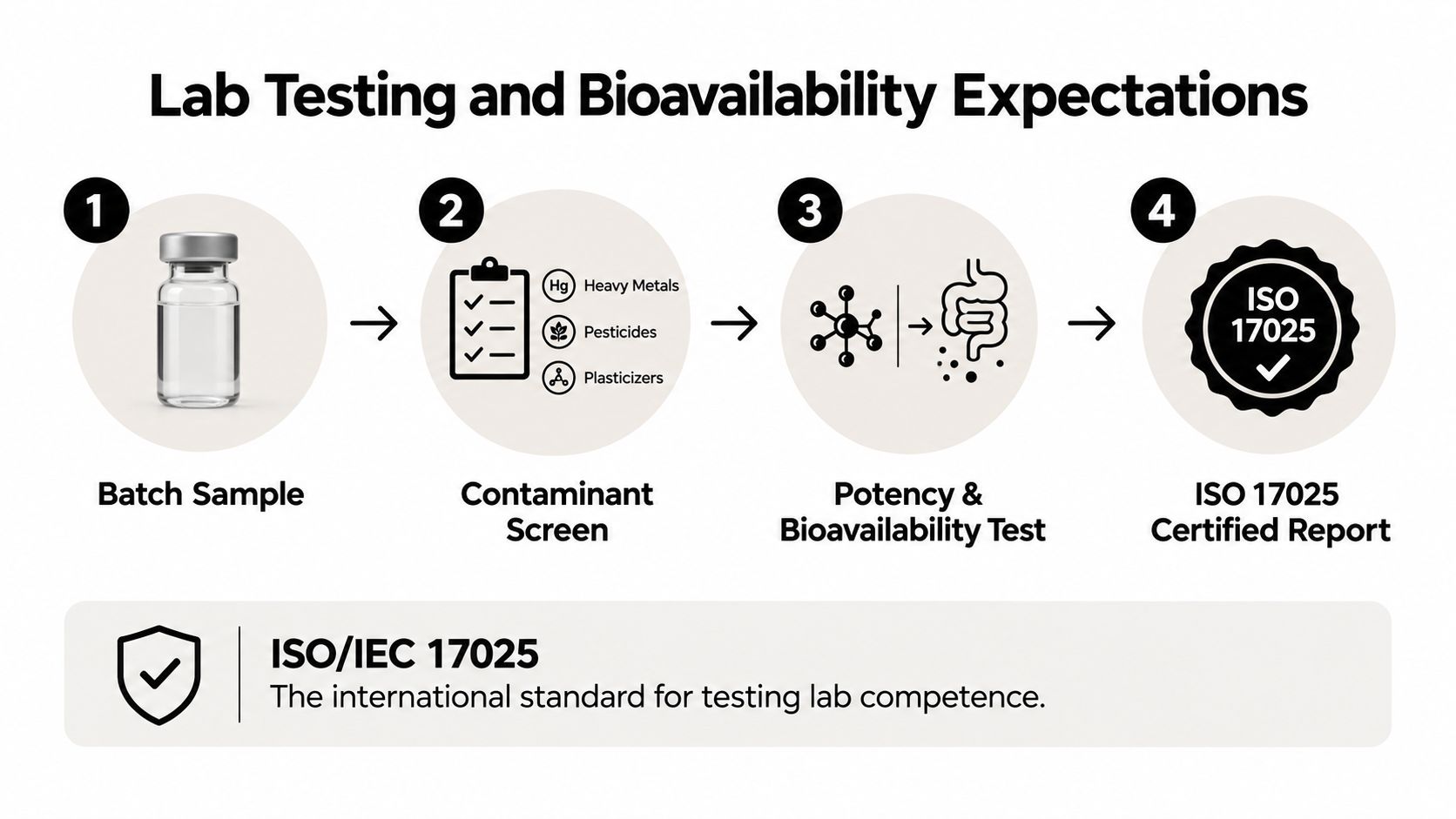 Lab Testing and Bioavailability Expectations

1

Batch Sample

2

Hg Heavy Metals

Pesticides

Plasticizers

Contaminant Screen

3

Potency & Bioavailability Test

4

ISO 17025

ISO 17025 Certified Report

ISO/IEC 17025

The international standard for testing lab competence.